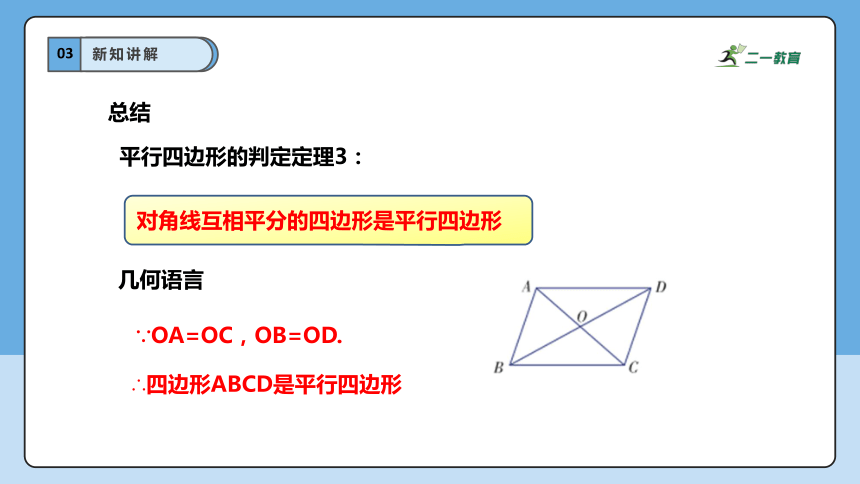 03 新知讲解

二一教育

总结

平行四边形的判定定理3：

对角线互相平分的四边形是平行四边形

几何语言

∵OA=OC，OB=OD.

∴四边形ABCD是平行四边形

A D O B C